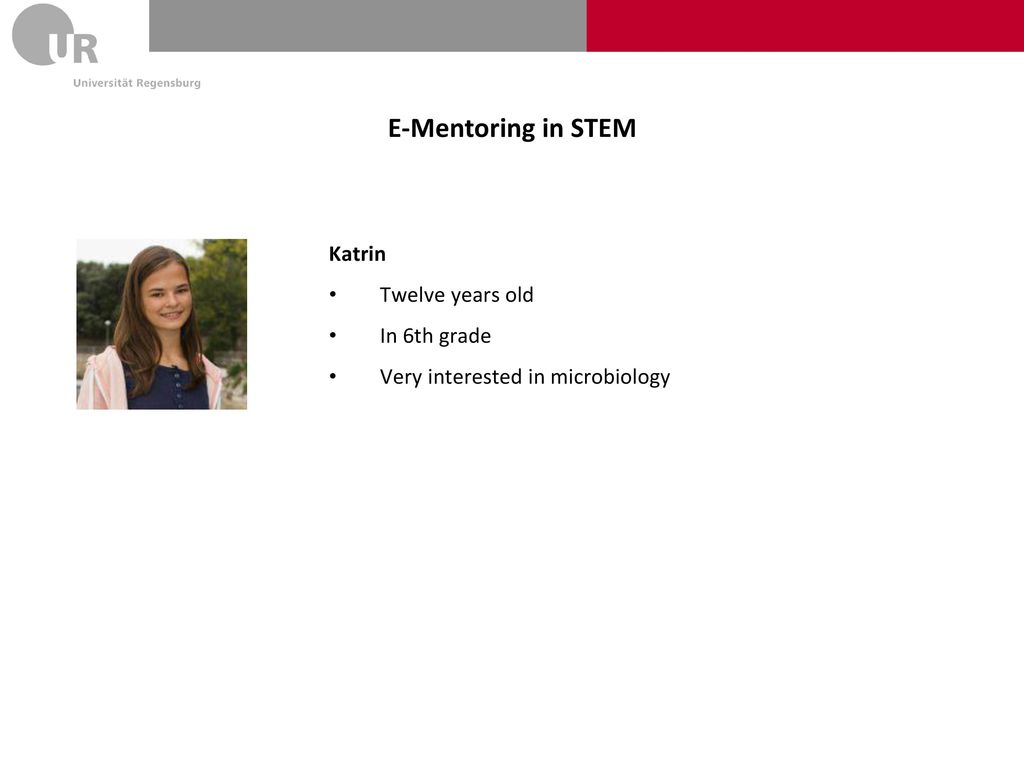 UR
Universität Regensburg

E-Mentoring in STEM

Katrin
• Twelve years old
• In 6th grade
• Very interested in microbiology